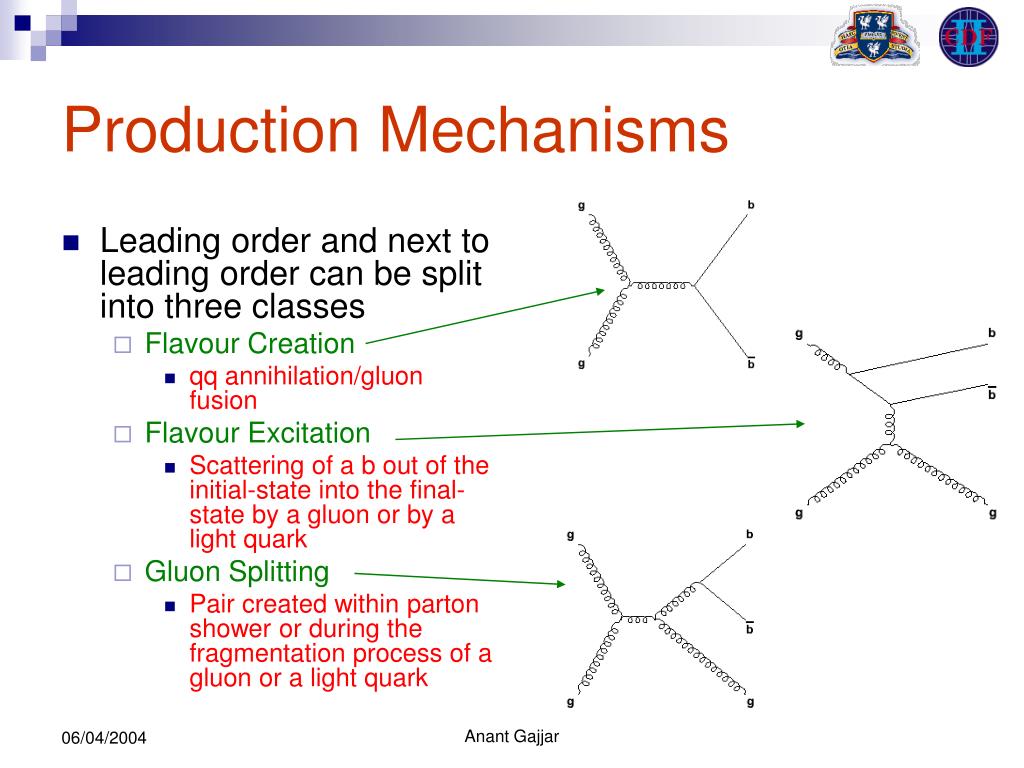 Production Mechanisms

Leading order and next to leading order can be split into three classes

Flavour Creation

qq annihilation/gluon fusion

Flavour Excitation

Scattering of a b out of the initial-state into the final-state by a gluon or by a light quark

Gluon Splitting

Pair created within parton shower or during the fragmentation process of a gluon or a light quark

g
b
g
$\bar{b}$

g
b
$\bar{b}$
g
g

g
b
$\bar{b}$
g
g

06/04/2004
Anant Gajjar